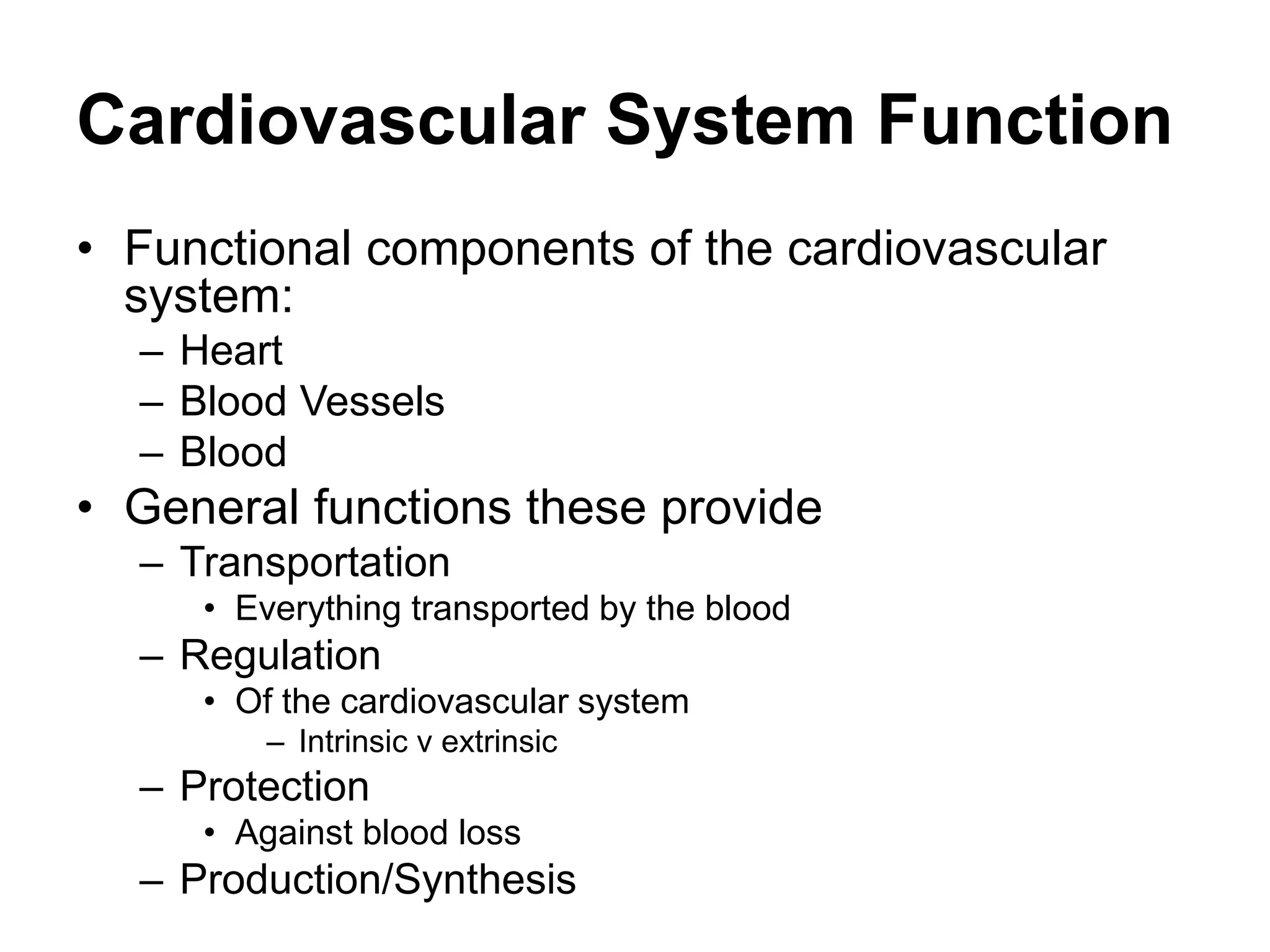 Cardiovascular System Function

• Functional components of the cardiovascular system:
– Heart
– Blood Vessels
– Blood
• General functions these provide
– Transportation
• Everything transported by the blood
– Regulation
• Of the cardiovascular system
– Intrinsic v extrinsic
– Protection
• Against blood loss
– Production/Synthesis